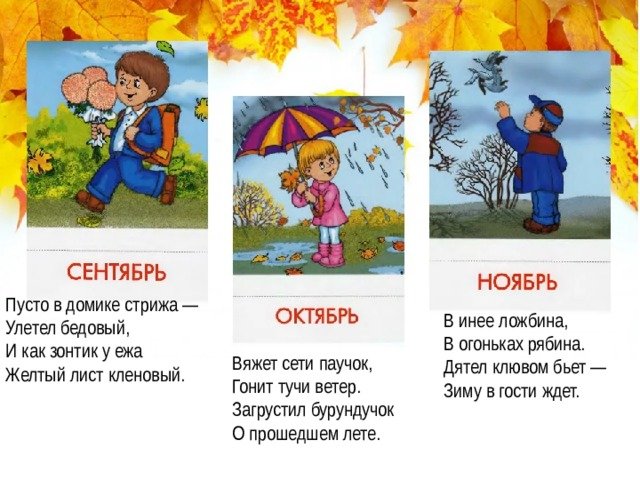 СЕНТЯБРЬ

Пусто в домике стрижа —
Улетел бедовый,
И как зонтик у ежа
Желтый лист кленовый.

ОКТЯБРЬ

Вяжет сети паучок,
Гонит тучи ветер.
Загрустил бурундучок
О прошедшем лете.

НОЯБРЬ

В инее ложбина,
В огоньках рябина.
Дятел клювом бьет —
Зиму в гости ждет.